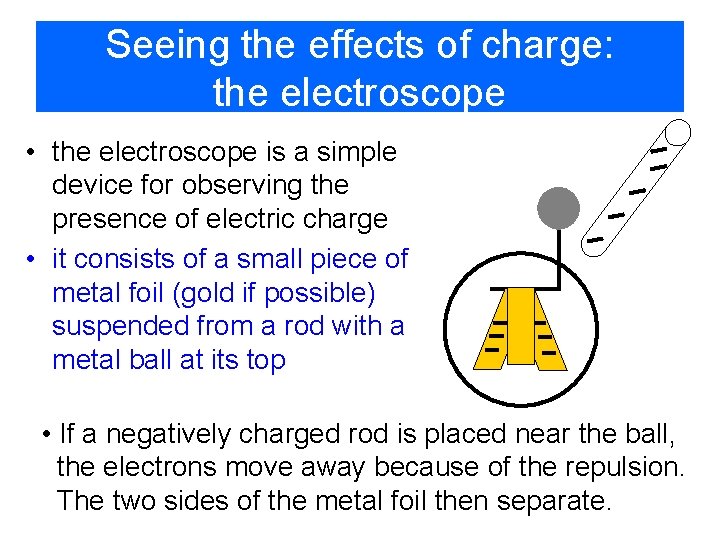 Seeing the effects of charge: the electroscope

• the electroscope is a simple device for observing the presence of electric charge

• it consists of a small piece of metal foil (gold if possible) suspended from a rod with a metal ball at its top

• If a negatively charged rod is placed near the ball, the electrons move away because of the repulsion. The two sides of the metal foil then separate.